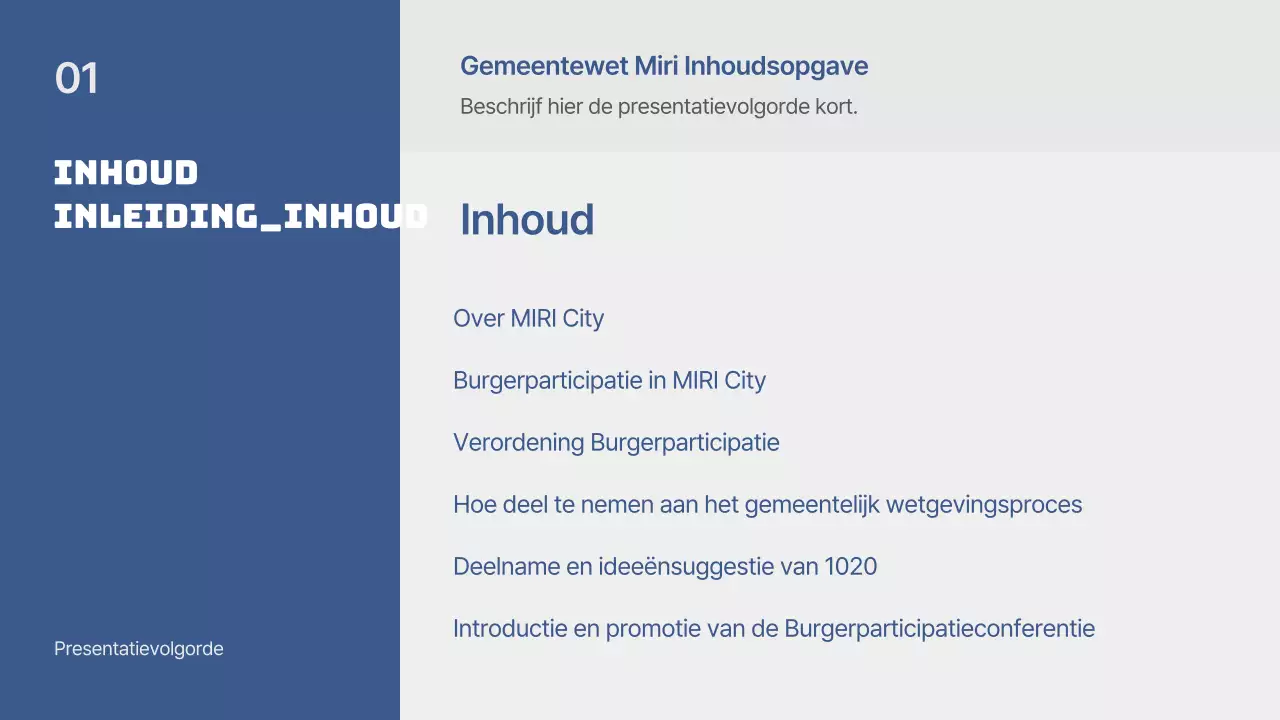 01

INHOUD
INLEIDING_INHOUD

Presentatievolgorde

Gemeentewet Miri Inhoudsopgave
Beschrijf hier de presentatievolgorde kort.

Inhoud

Over MIRI City

Burgerparticipatie in MIRI City

Verordening Burgerparticipatie

Hoe deel te nemen aan het gemeentelijk wetgevingsproces

Deelname en ideeënsuggestie van 1020

Introductie en promotie van de Burgerparticipatieconferentie